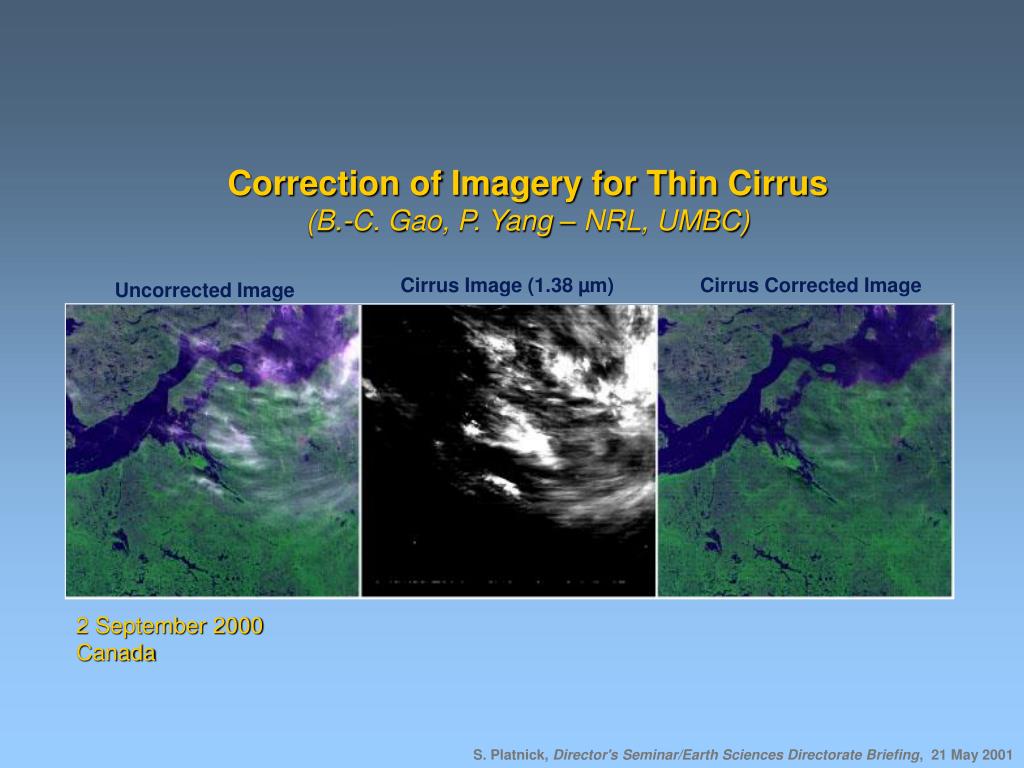 Correction of Imagery for Thin Cirrus
(B.-C. Gao, P. Yang – NRL, UMBC)

Uncorrected Image

Cirrus Image (1.38 µm)

Cirrus Corrected Image

2 September 2000
Canada

S. Platnick, Director's Seminar/Earth Sciences Directorate Briefing, 21 May 2001